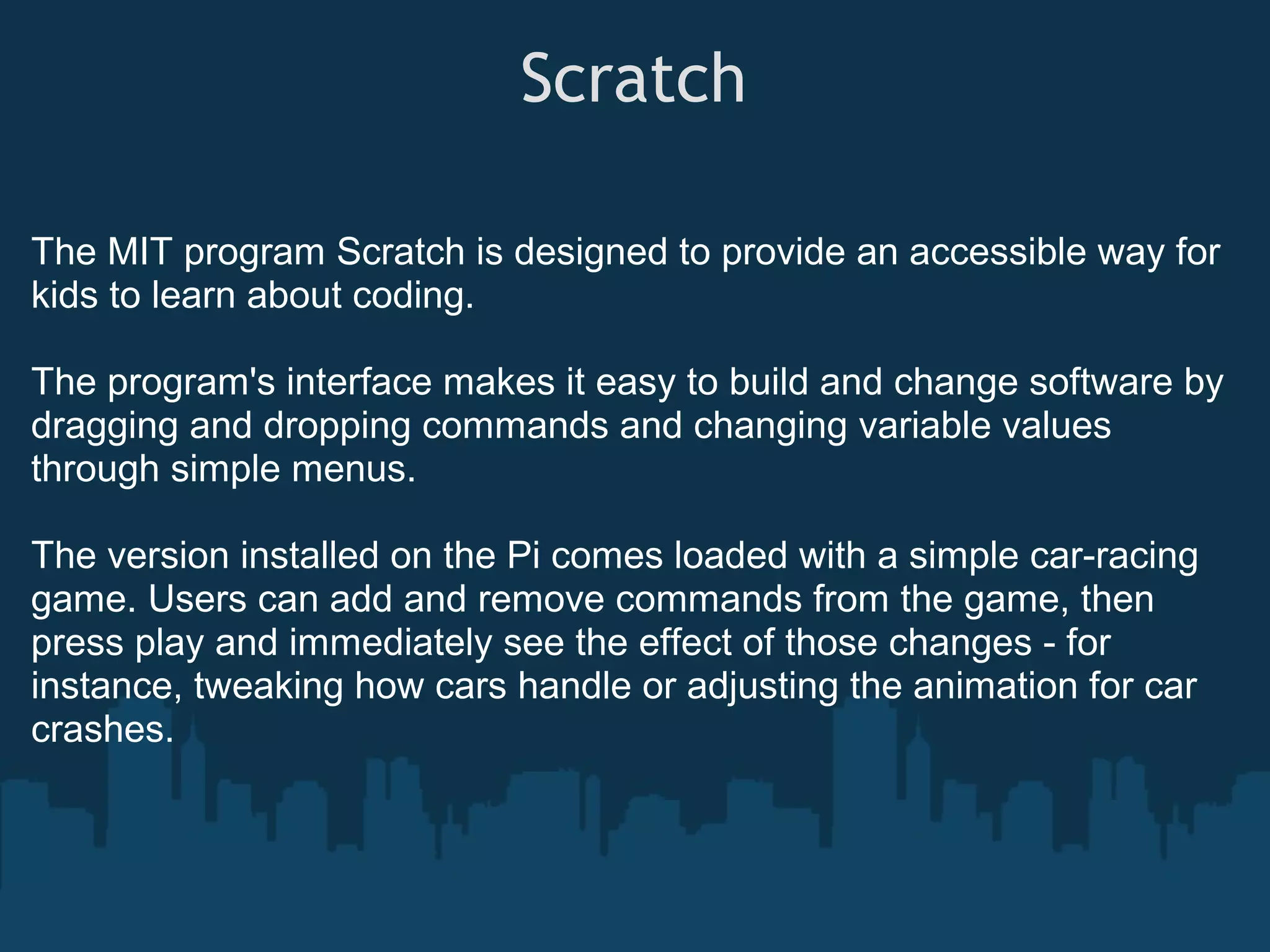 Scratch

The MIT program Scratch is designed to provide an accessible way for kids to learn about coding.

The program's interface makes it easy to build and change software by dragging and dropping commands and changing variable values through simple menus.

The version installed on the Pi comes loaded with a simple car-racing game. Users can add and remove commands from the game, then press play and immediately see the effect of those changes - for instance, tweaking how cars handle or adjusting the animation for car crashes.